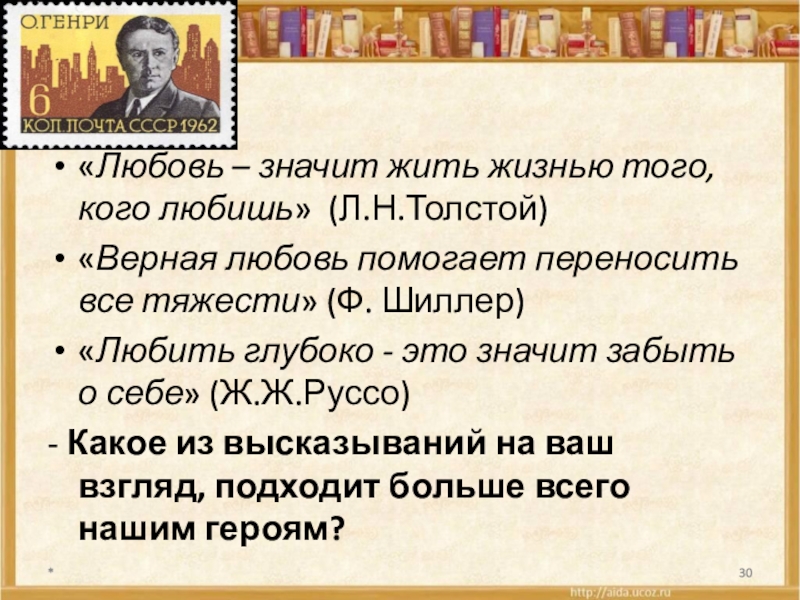 О.ГЕНРИ
6
КОП. ПОЧТА СССР 1962

• «Любовь – значит жить жизнью того, кого любишь» (Л.Н.Толстой)

• «Верная любовь помогает переносить все тяжести» (Ф. Шиллер)

• «Любить глубоко - это значит забыть о себе» (Ж.Ж.Руссо)

- Какое из высказываний на ваш взгляд, подходит больше всего нашим героям?

*

30

http://aida.ucoz.ru